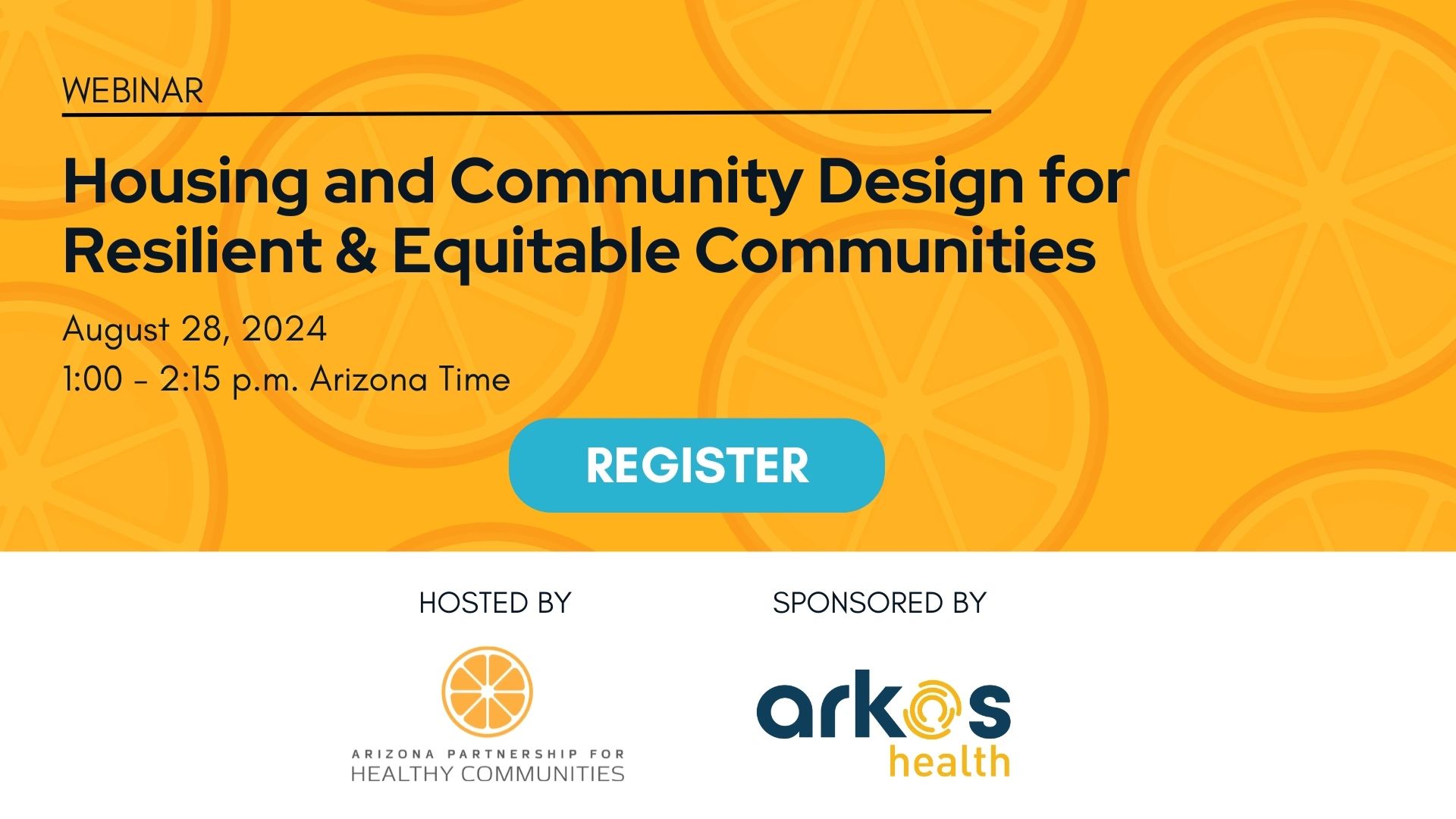 WEBINAR

Housing and Community Design for Resilient & Equitable Communities

August 28, 2024
1:00 - 2:15 p.m. Arizona Time

REGISTER

HOSTED BY

ARIZONA PARTNERSHIP FOR
HEALTHY COMMUNITIES

SPONSORED BY

arkos
health